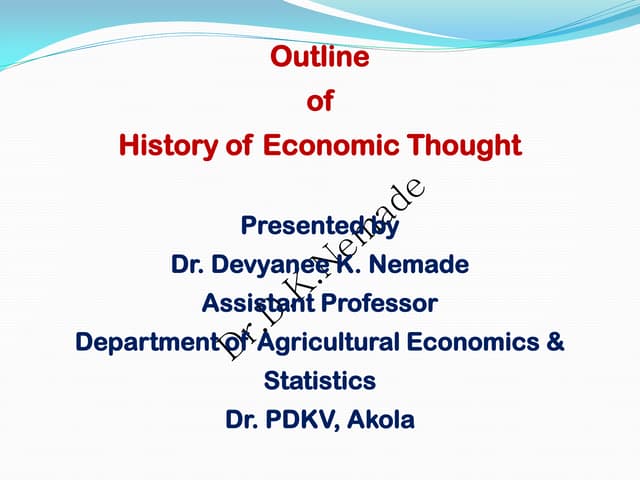 Outline
of
History of Economic Thought

Presented by
Dr. Devyanee K. Nemade
Assistant Professor
Department of Agricultural Economics & Statistics
Dr. PDKV, Akola

Dr. D.K.Nemade